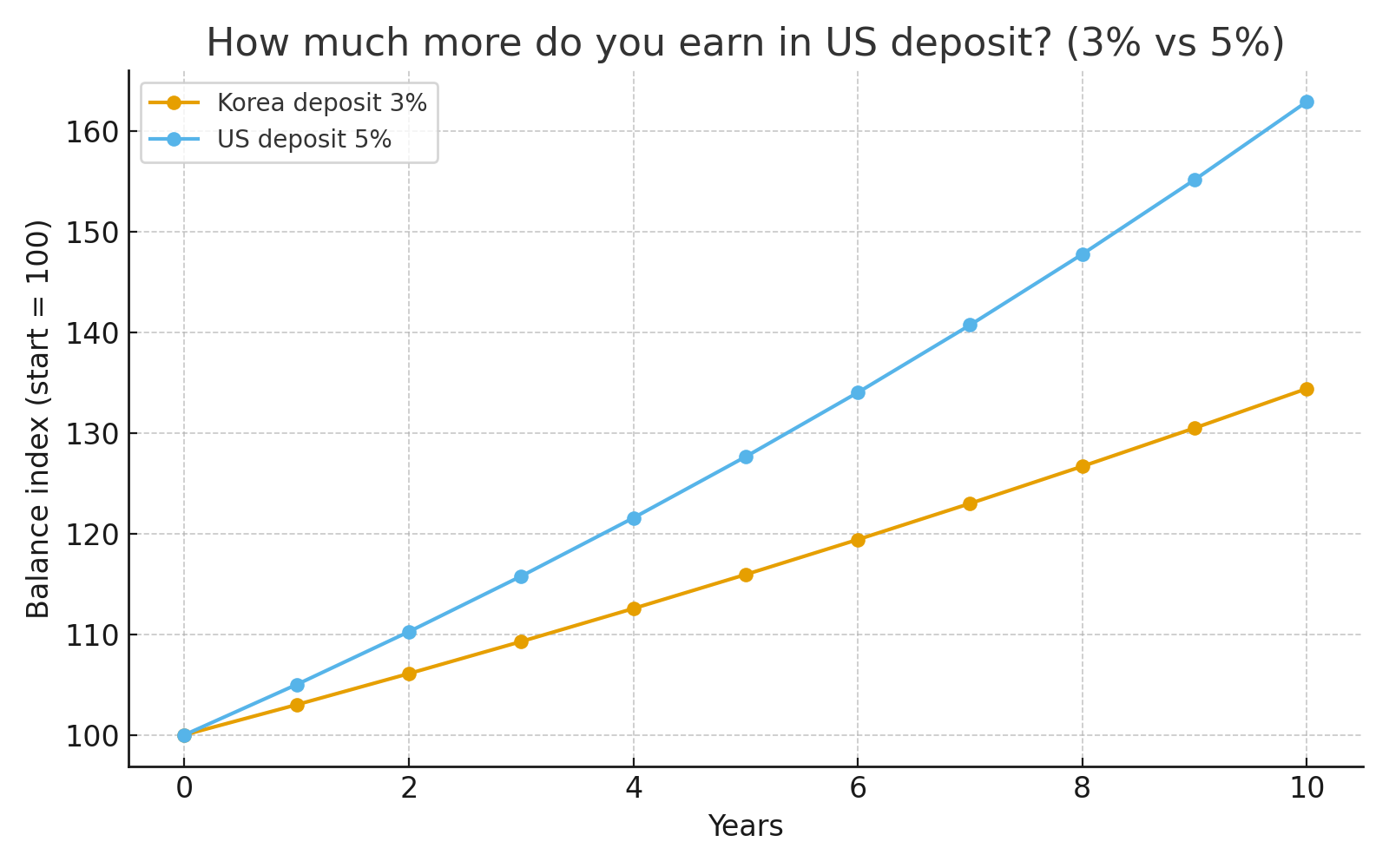 How much more do you earn in US deposit? (3% vs 5%)

Korea deposit 3%
US deposit 5%

Balance index (start = 100)

160
150
140
130
120
110
100

0
2
4
6
8
10

Years